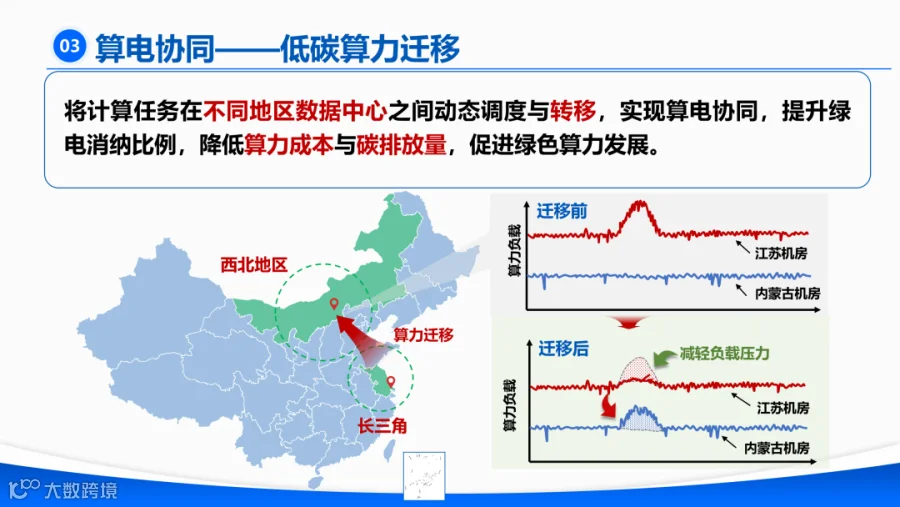 03 算电协同——低碳算力迁移

将计算任务在不同地区数据中心之间动态调度与转移，实现算电协同，提升绿电消纳比例，降低算力成本与碳排放量，促进绿色算力发展。

西北地区

算力迁移

长三角

迁移前
算力负载
江苏机房
内蒙古机房

迁移后
减轻负载压力
算力负载
江苏机房
内蒙古机房

大数跨境